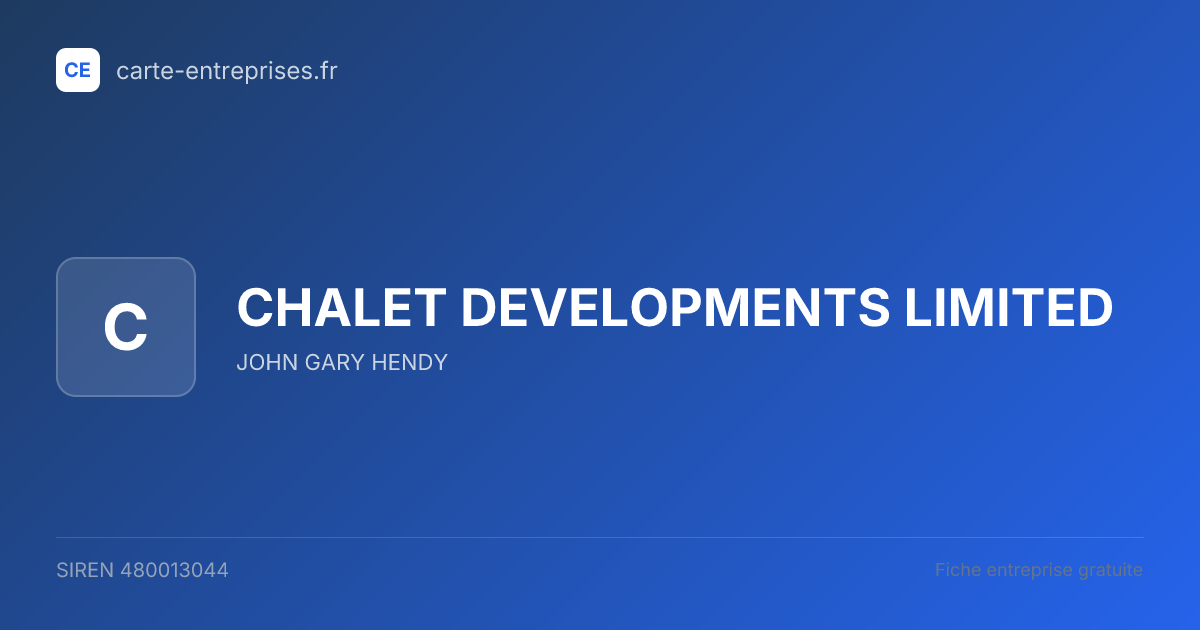 CE carte-entreprises.fr

C

CHALET DEVELOPMENTS LIMITED

JOHN GARY HENDY

SIREN 480013044

Fiche entreprise gratuite